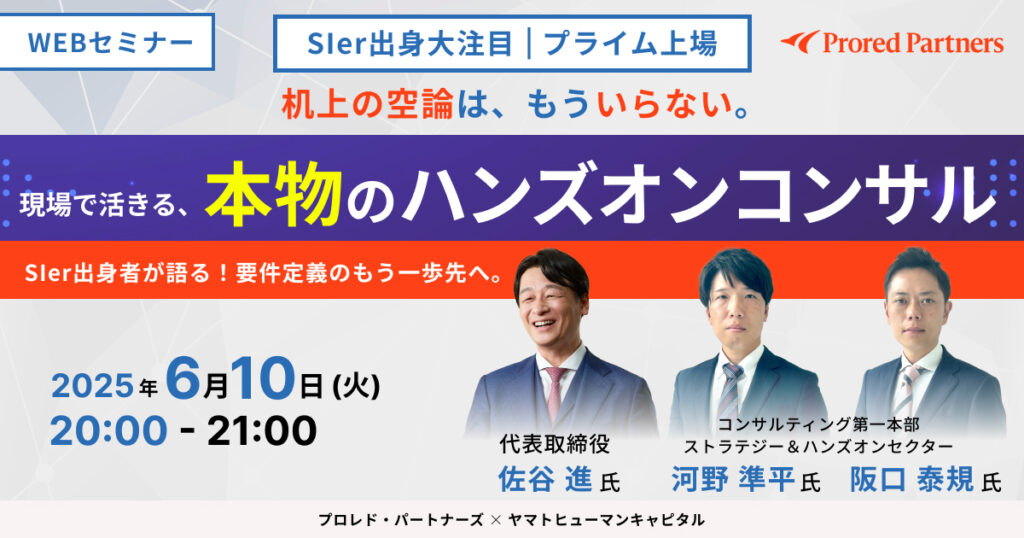 WEBセミナー

SIer出身大注目｜プライム上場

Prored Partners

机上の空論は、もういらない。

現場で活きる、本物のハンズオンコンサル

SIer出身者が語る！要件定義のもう一歩先へ。

2025年6月10日(火)
20:00 - 21:00

代表取締役
佐谷 進 氏

コンサルティング第一本部
ストラテジー＆ハンズオンセクター

河野 準平 氏

阪口 泰規 氏

プロレド・パートナーズ × ヤマトヒューマンキャピタル